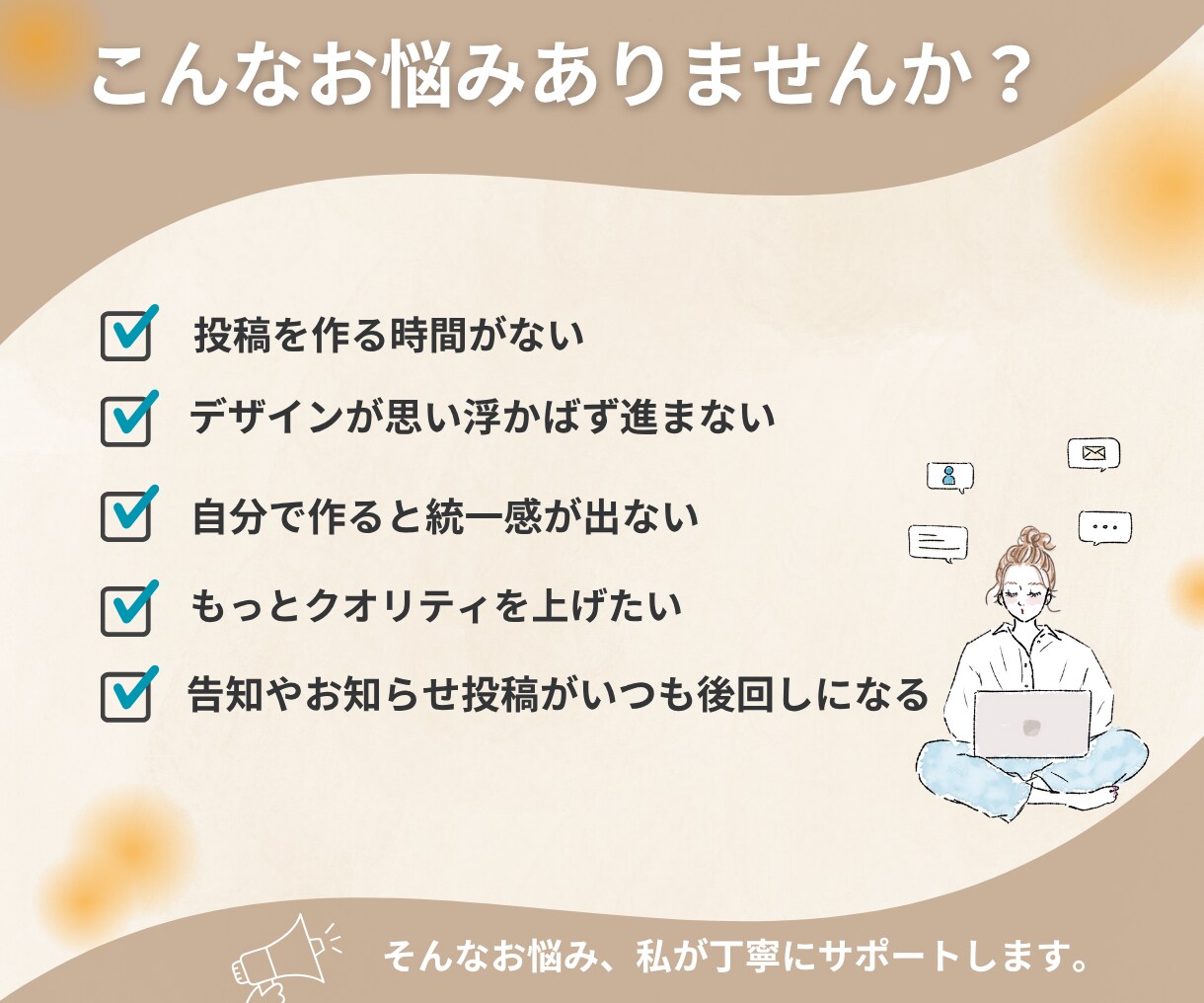 こんなお悩みありませんか？

☑ 投稿を作る時間がない
☑ デザインが思い浮かばず進まない
☑ 自分で作ると統一感が出ない
☑ もっとクオリティを上げたい
☑ 告知やお知らせ投稿がいつも後回しになる

そんなお悩み、私が丁寧にサポートします。